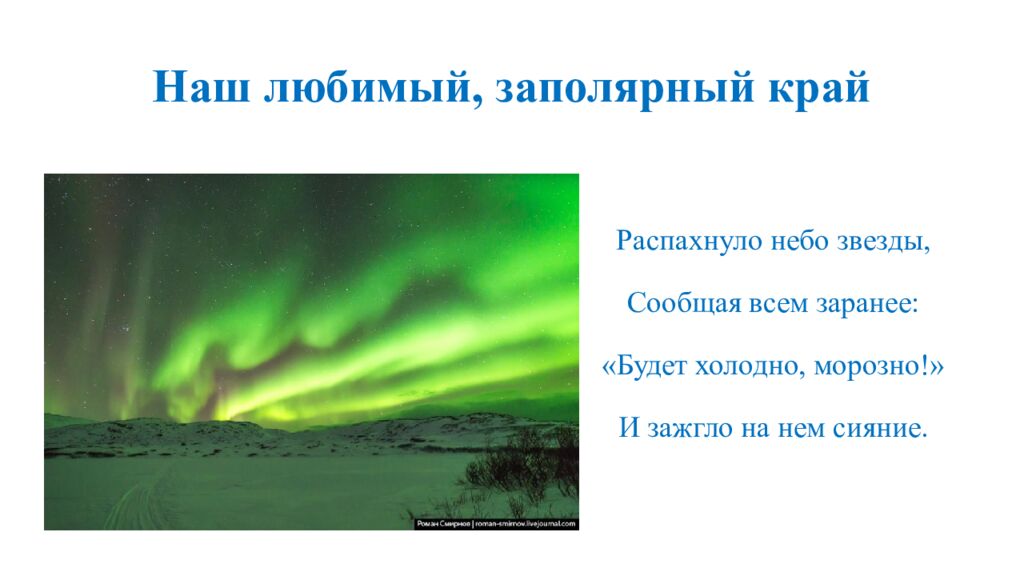 Наш любимый, заполярный край

Роман Смирнов | roman-smirnov.livejournal.com

Распахнуло небо звезды,

Сообщая всем заранее:

«Будет холодно, морозно!»

И зажгло на нем сияние.